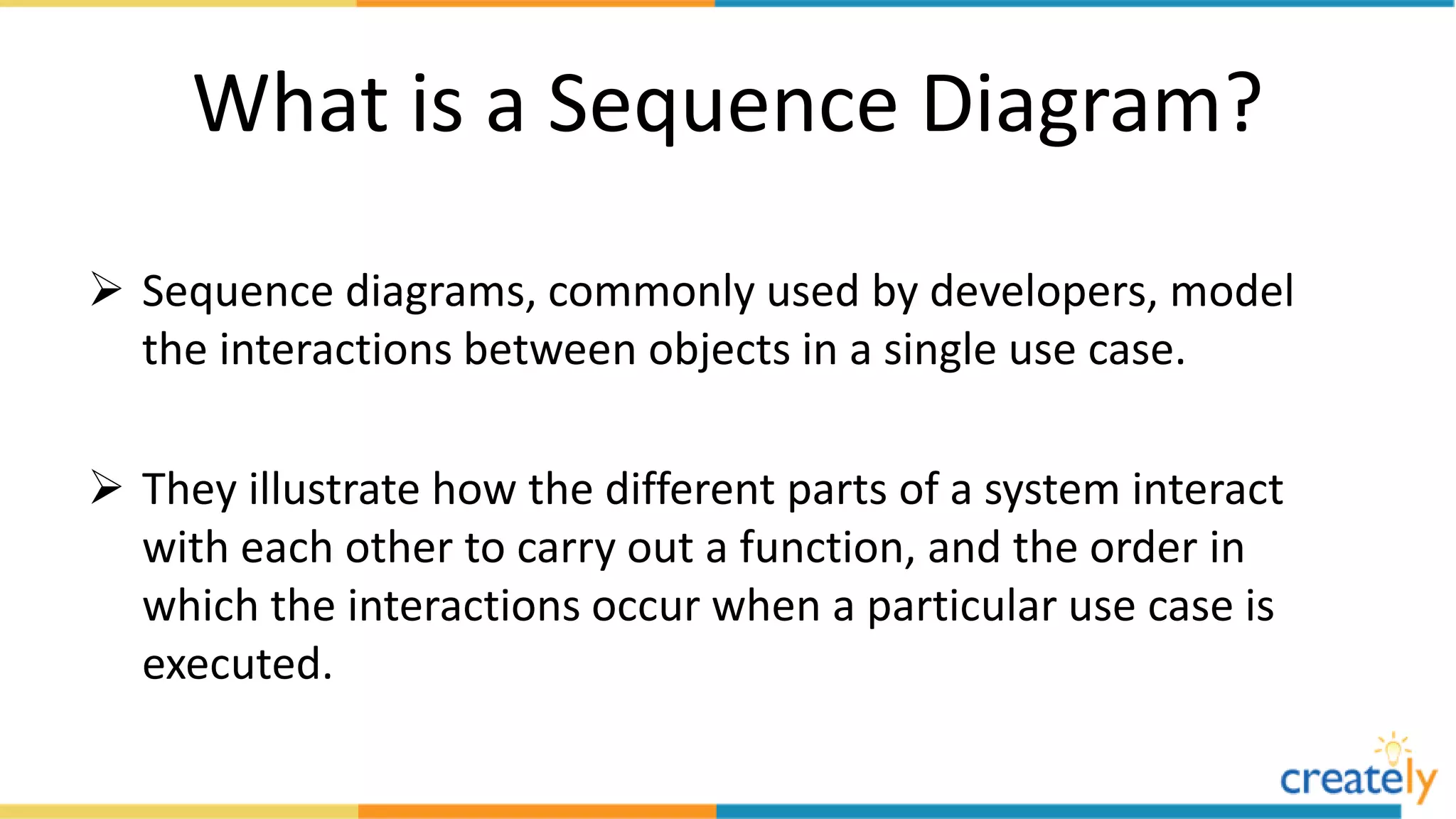 What is a Sequence Diagram?

➢ Sequence diagrams, commonly used by developers, model the interactions between objects in a single use case.

➢ They illustrate how the different parts of a system interact with each other to carry out a function, and the order in which the interactions occur when a particular use case is executed.

creately